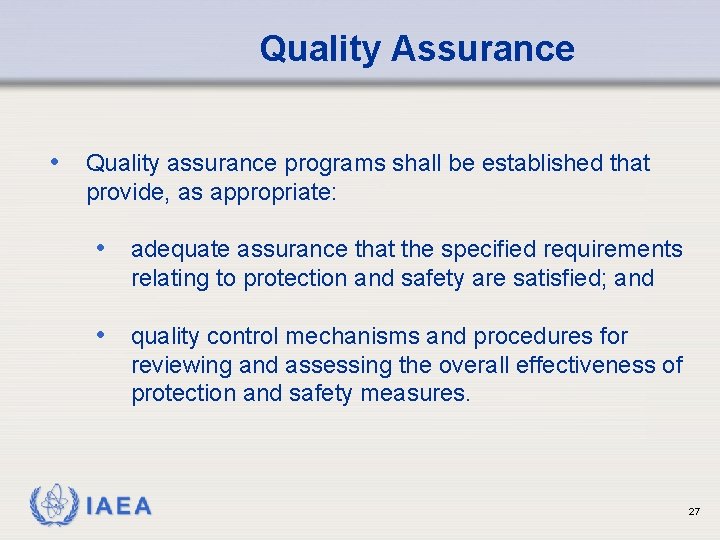 Quality Assurance

• Quality assurance programs shall be established that provide, as appropriate:

• adequate assurance that the specified requirements relating to protection and safety are satisfied; and

• quality control mechanisms and procedures for reviewing and assessing the overall effectiveness of protection and safety measures.

IAEA

27